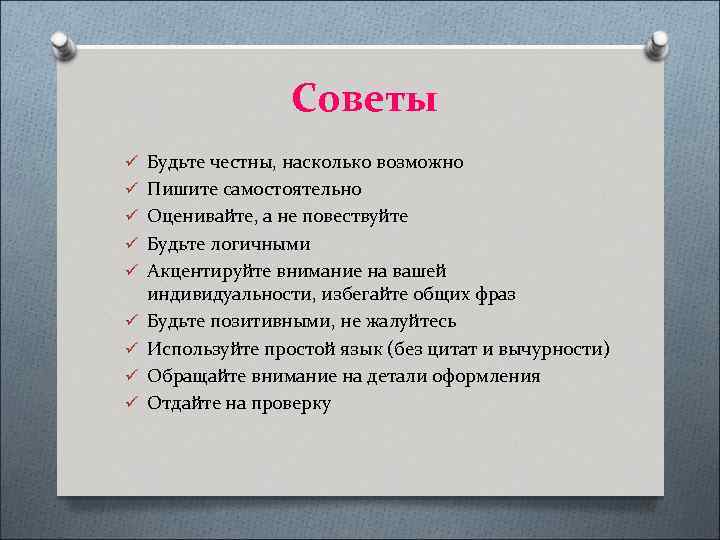 Советы

✓ Будьте честны, насколько возможно
✓ Пишите самостоятельно
✓ Оценивайте, а не повествуйте
✓ Будьте логичными
✓ Акцентируйте внимание на вашей индивидуальности, избегайте общих фраз
✓ Будьте позитивными, не жалуйтесь
✓ Используйте простой язык (без цитат и вычурности)
✓ Обращайте внимание на детали оформления
✓ Отдайте на проверку